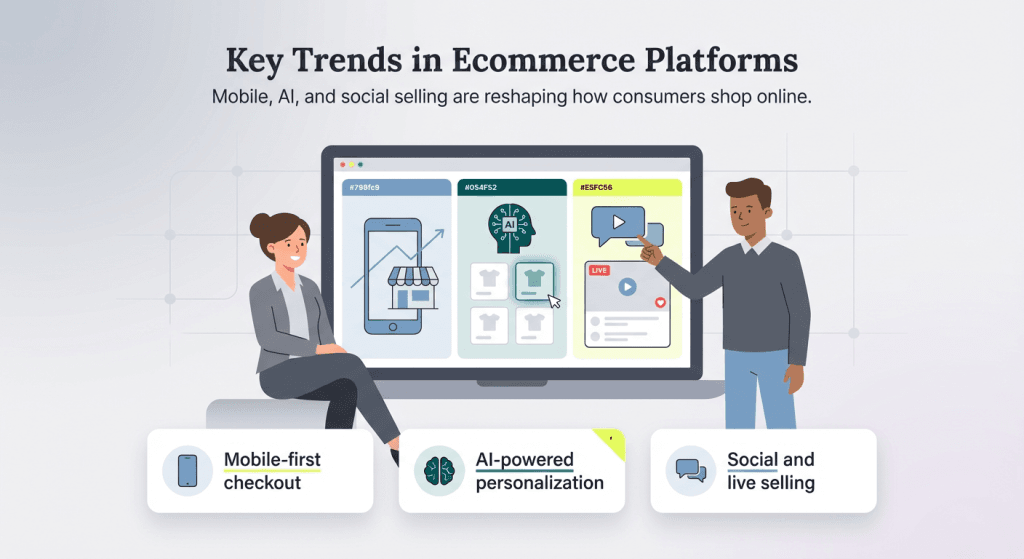 Key Trends in Ecommerce Platforms

Mobile, AI, and social selling are reshaping how consumers shop online.

#798fc9

#054F52

AI

#E5FC56

LIVE

Mobile-first checkout

AI-powered personalization

Social and live selling